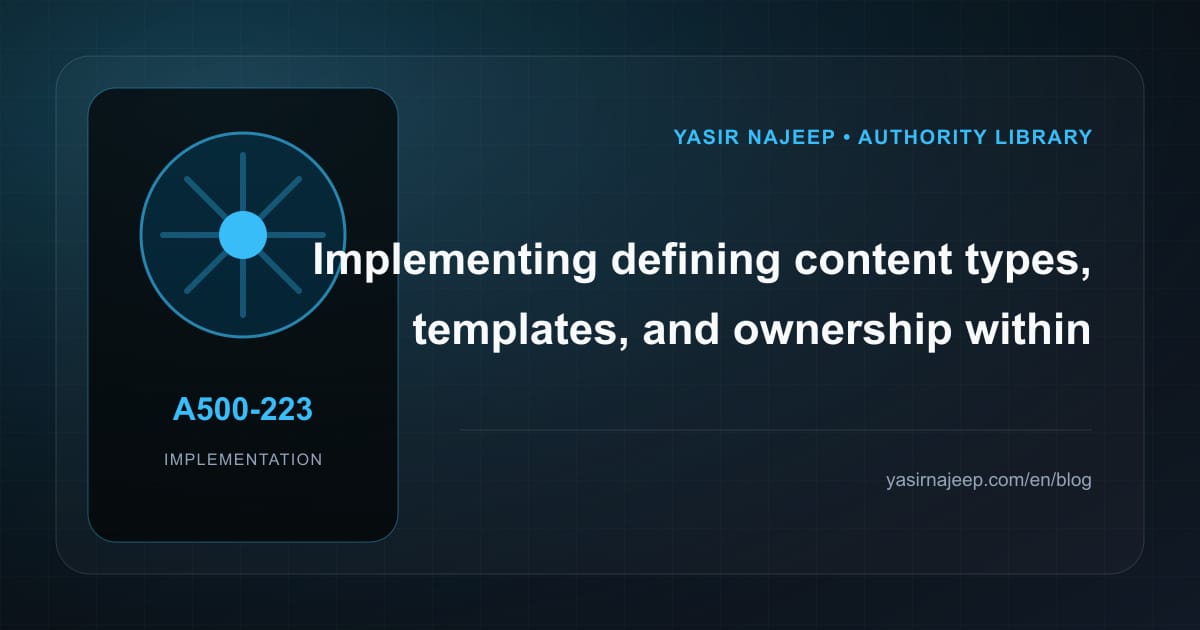 A500-223

IMPLEMENTATION

YASIR NAJEEP • AUTHORITY LIBRARY

Implementing defining content types, templates, and ownership within

yasirnajeep.com/en/blog